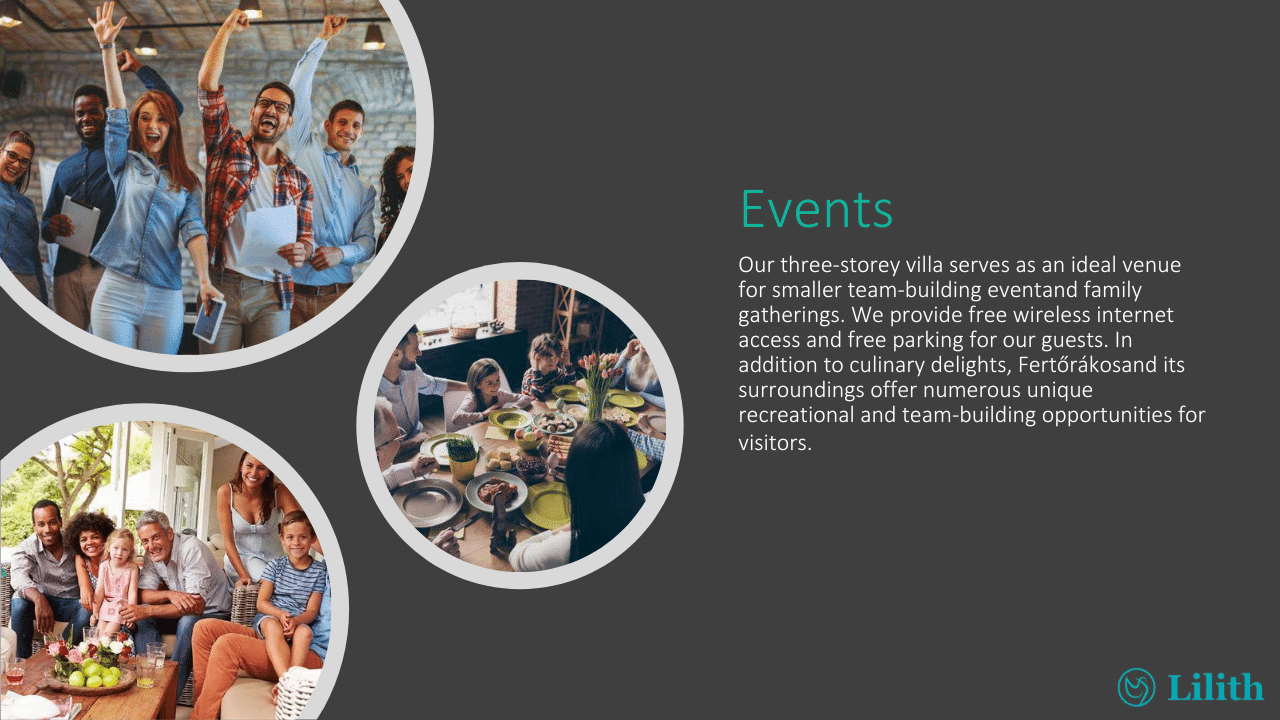 Events

Our three-storey villa serves as an ideal venue for smaller team-building eventand family gatherings. We provide free wireless internet access and free parking for our guests. In addition to culinary delights, Fertőrákosand its surroundings offer numerous unique recreational and team-building opportunities for visitors.

Lilith